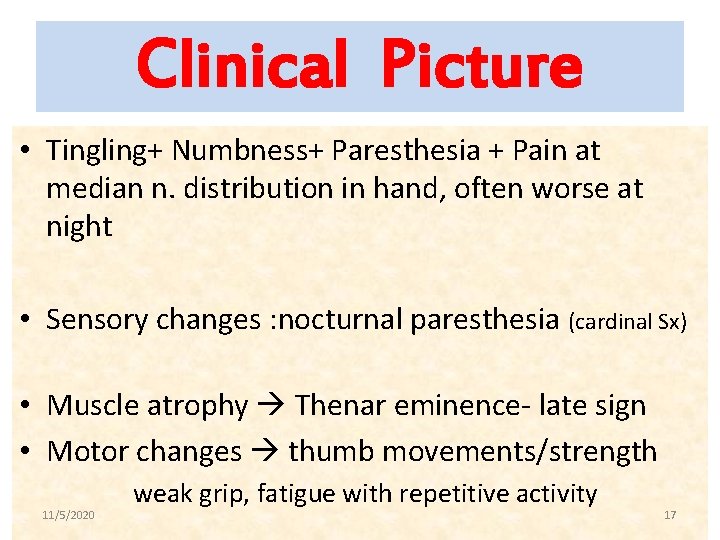 Clinical Picture

• Tingling+ Numbness+ Paresthesia + Pain at median n. distribution in hand, often worse at night

• Sensory changes :nocturnal paresthesia (cardinal Sx)

• Muscle atrophy → Thenar eminence- late sign

• Motor changes → thumb movements/strength

weak grip, fatigue with repetitive activity

11/5/2020

17